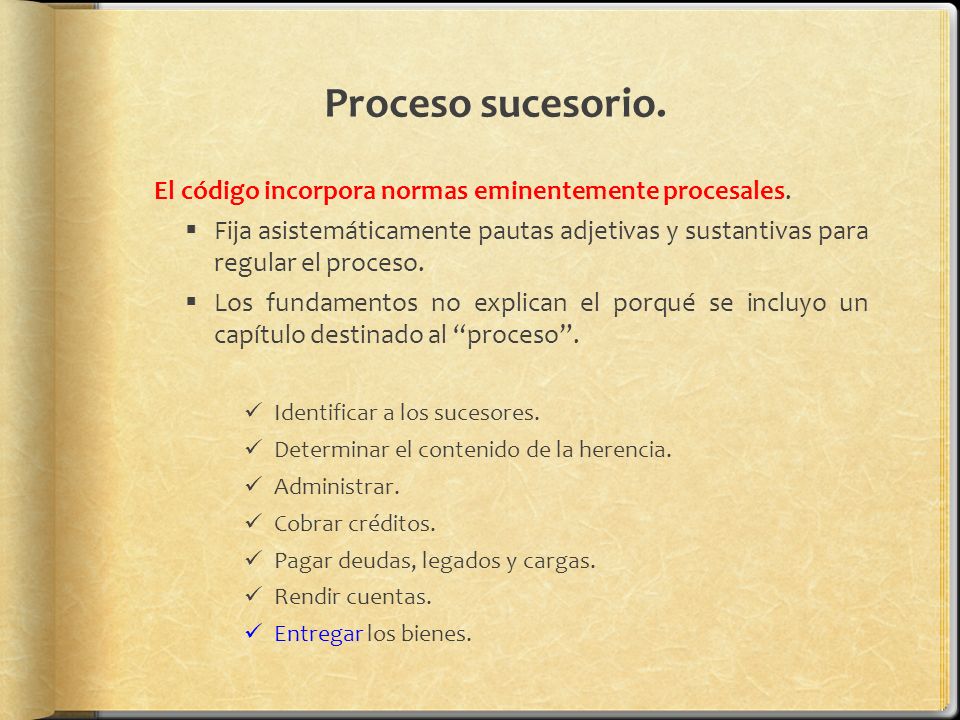 Proceso sucesorio.

El código incorpora normas eminentemente procesales.

▪ Fija asistemáticamente pautas adjetivas y sustantivas para regular el proceso.

▪ Los fundamentos no explican el porqué se incluyo un capítulo destinado al “proceso”.

✓ Identificar a los sucesores.
✓ Determinar el contenido de la herencia.
✓ Administrar.
✓ Cobrar créditos.
✓ Pagar deudas, legados y cargas.
✓ Rendir cuentas.
✓ Entregar los bienes.